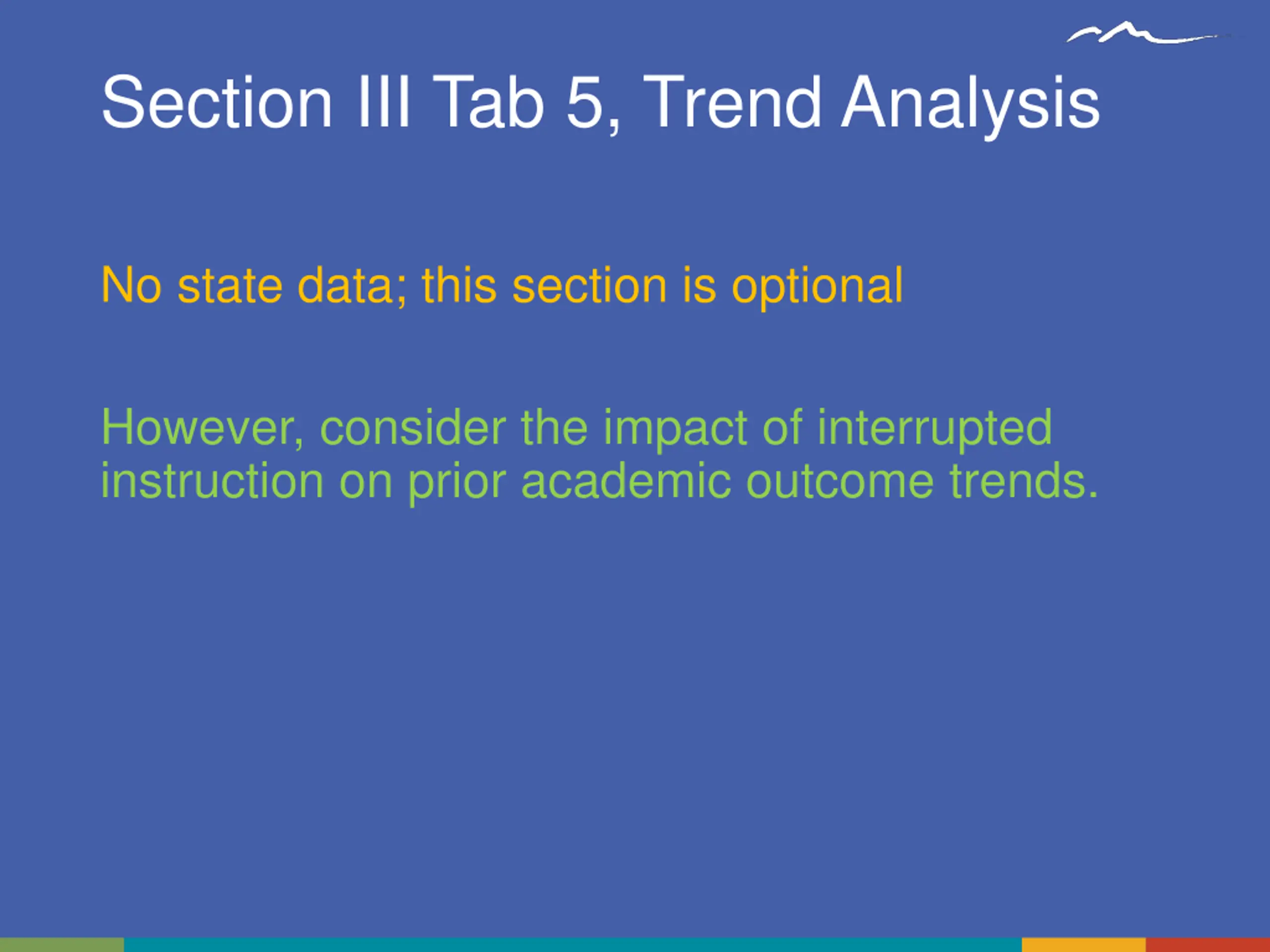 Section III Tab 5, Trend Analysis

No state data; this section is optional

However, consider the impact of interrupted instruction on prior academic outcome trends.